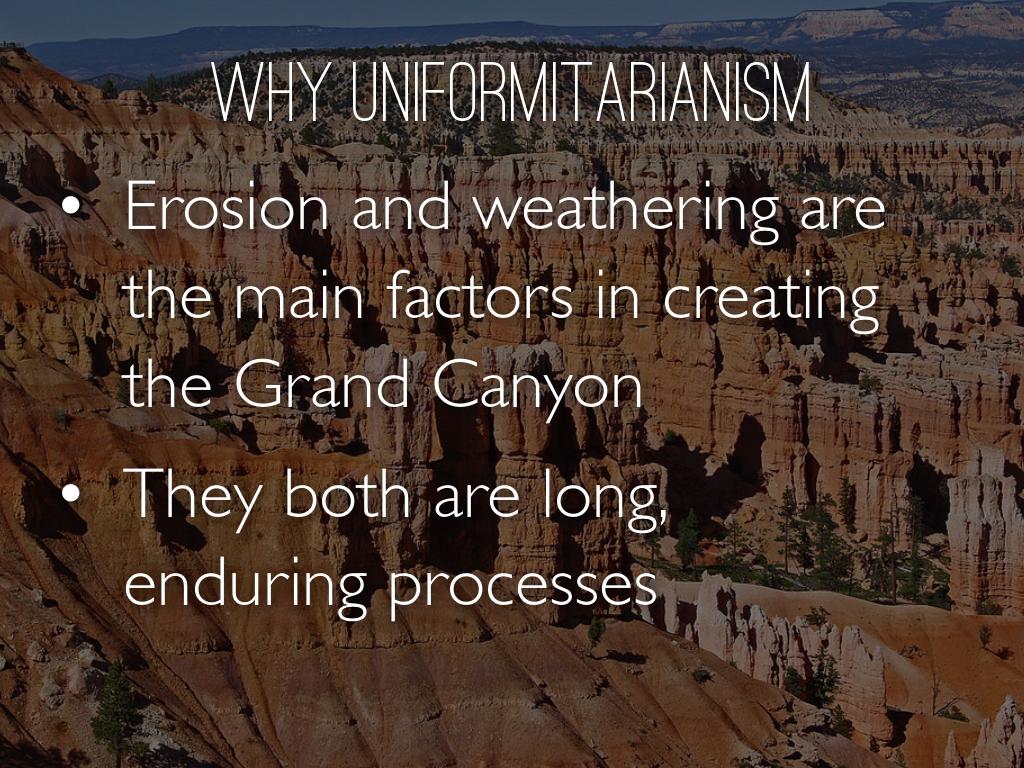 WHY UNIFORMITARIANISM

• Erosion and weathering are the main factors in creating the Grand Canyon

• They both are long, enduring processes